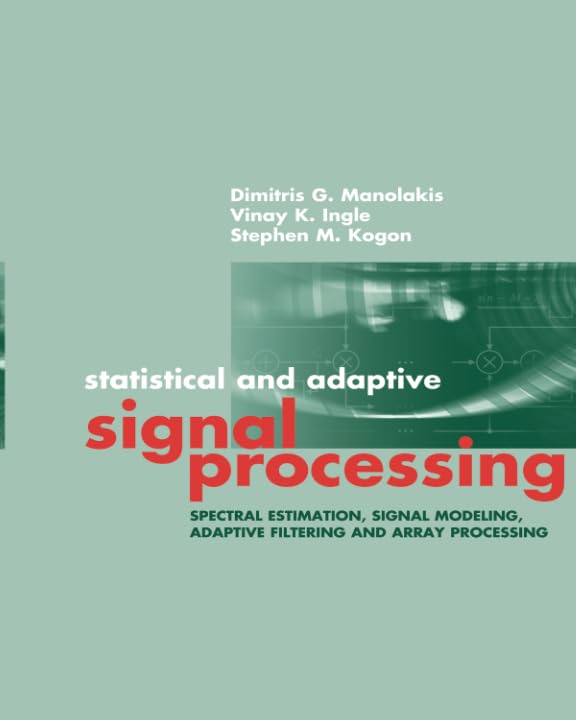 Dimitris G. Manolakis
Vinay K. Ingle
Stephen M. Kogon

statistical and adaptive
signal
processing

SPECTRAL ESTIMATION, SIGNAL MODELING, ADAPTIVE FILTERING AND ARRAY PROCESSING